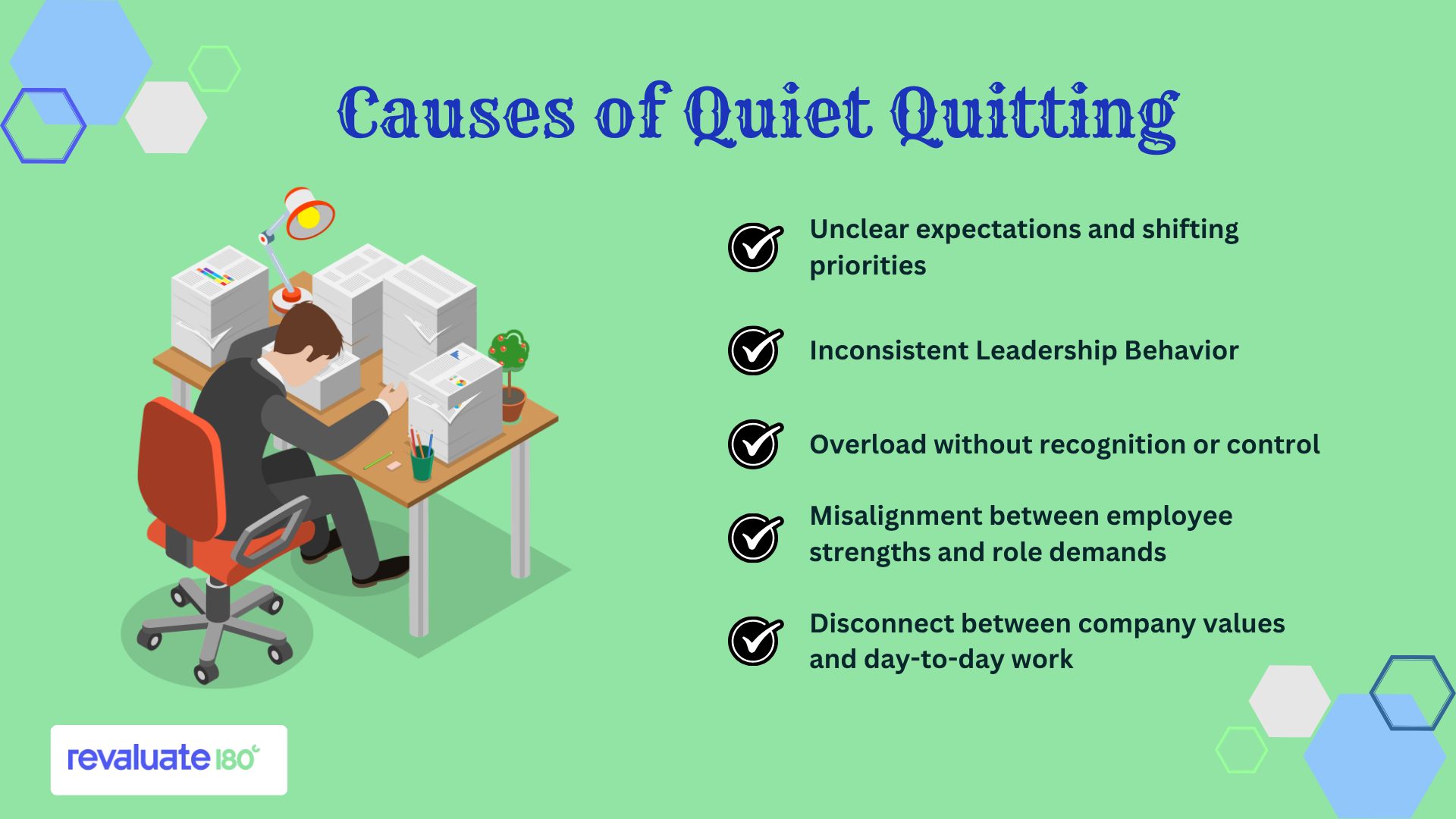 Causes of Quiet Quitting

Unclear expectations and shifting priorities

Inconsistent Leadership Behavior

Overload without recognition or control

Misalignment between employee strengths and role demands

Disconnect between company values and day-to-day work

revaluate 180°